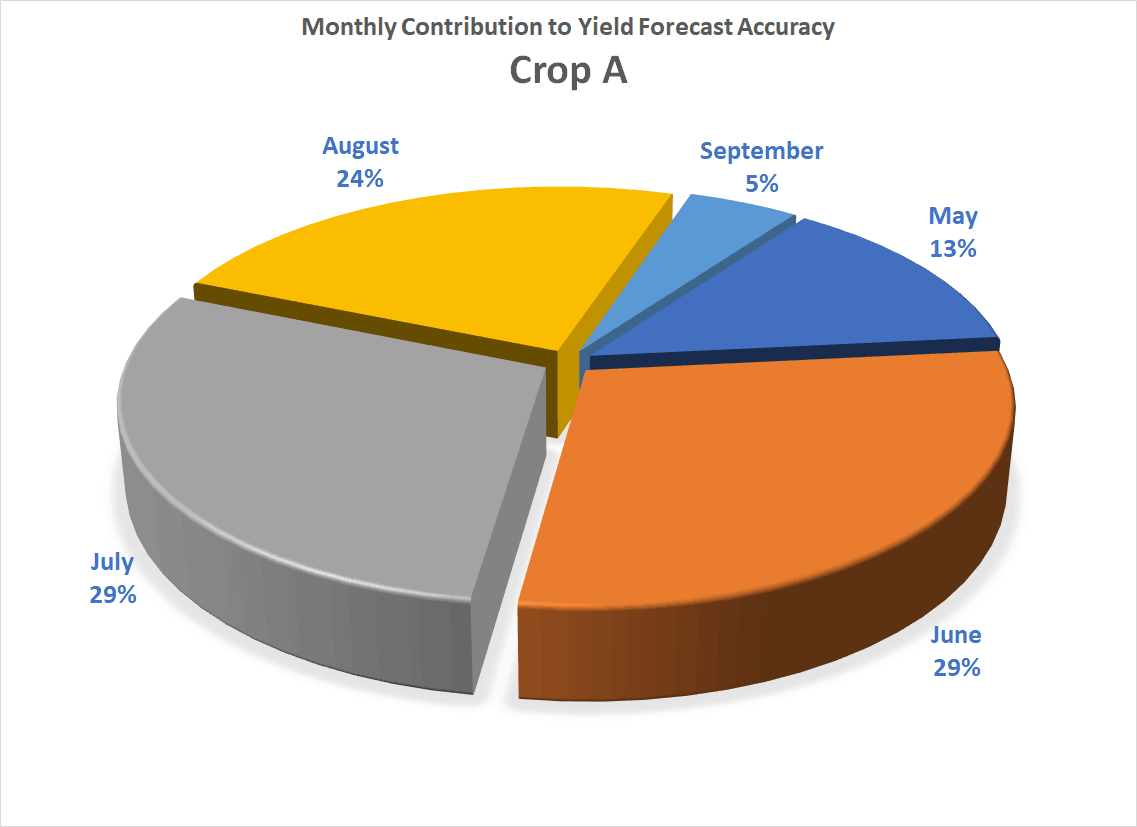 Monthly Contribution to Yield Forecast Accuracy

Crop A

August
24%

September
5%

May
13%

July
29%

June
29%